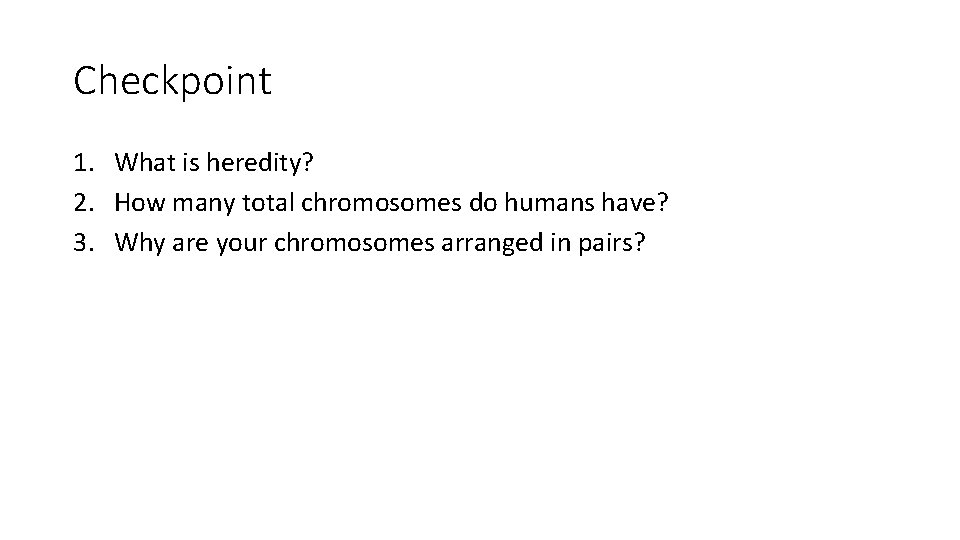 Checkpoint

1. What is heredity?
2. How many total chromosomes do humans have?
3. Why are your chromosomes arranged in pairs?